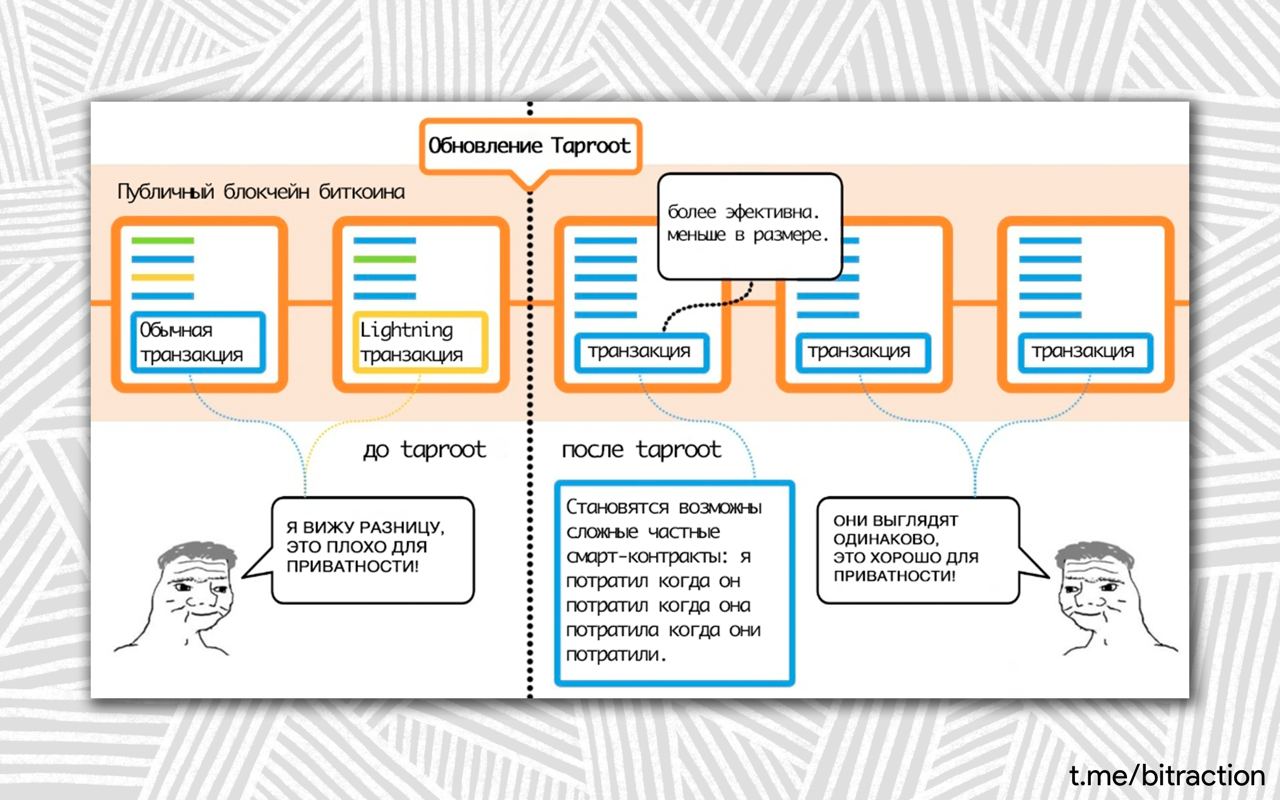 Обновление Taproot

Публичный блокчейн биткоина

более эфективна.
меньше в размере.

Обычная транзакция

Lightning транзакция

транзакция

транзакция

транзакция

до taproot

после taproot

Я ВИЖУ РАЗНИЦУ, ЭТО ПЛОХО ДЛЯ ПРИВАТНОСТИ!

Становятся возможны сложные частные смарт-контракты: я потратил когда он потратил когда она потратила когда они потратили.

ОНИ ВЫГЛЯДЯТ ОДИНАКОВО, ЭТО ХОРОШО ДЛЯ ПРИВАТНОСТИ!

t.me/bitraction